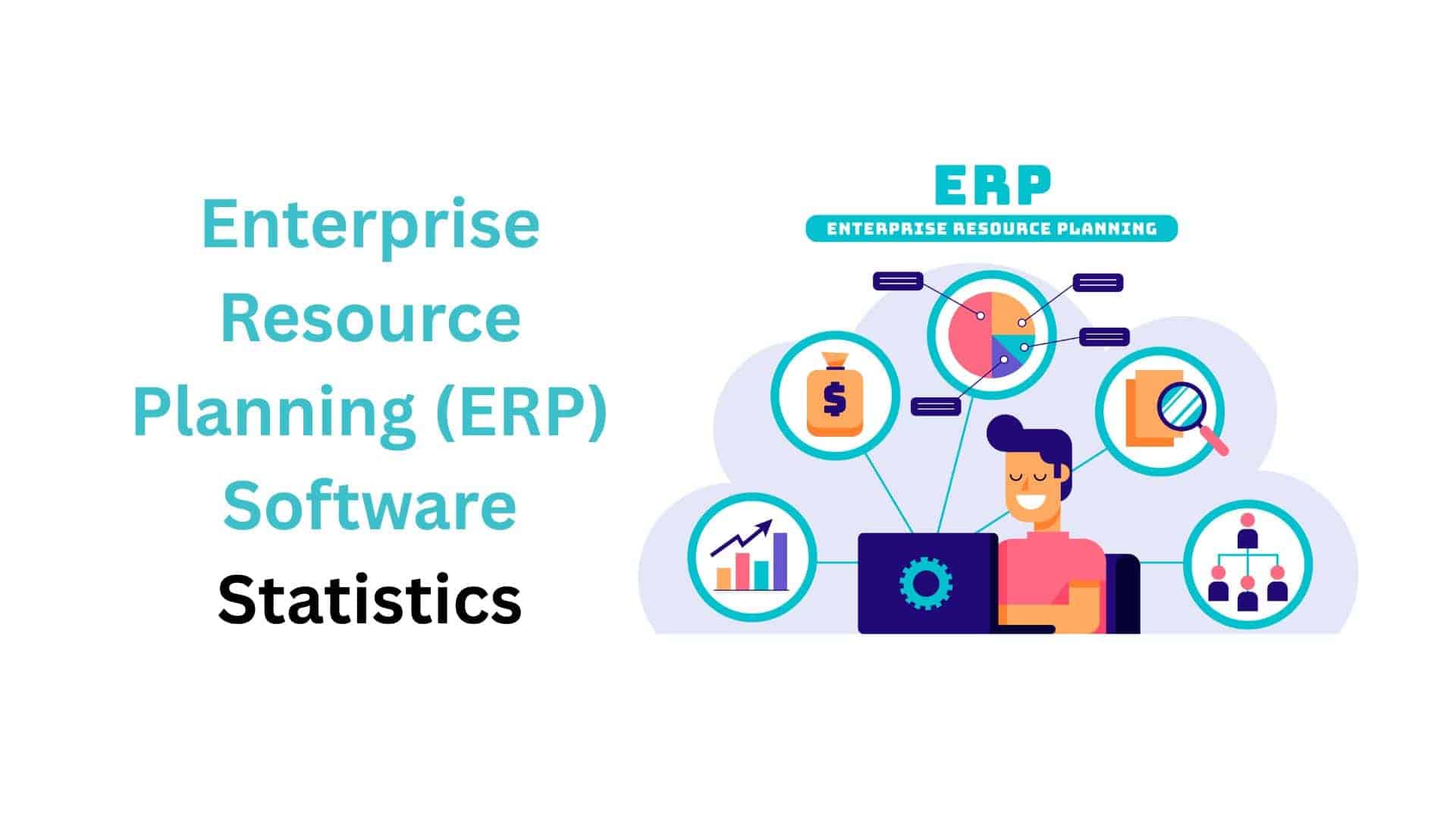 Enterprise Resource Planning (ERP) Software Statistics

ERP

ENTERPRISE RESOURCE PLANNING

$